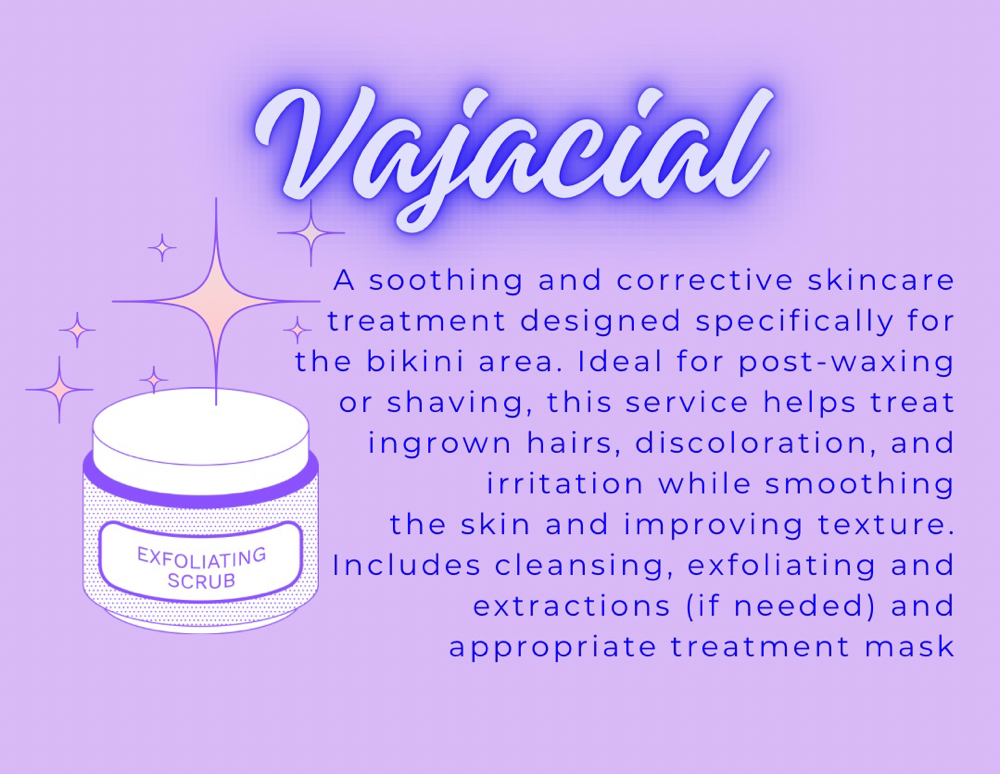 Vajacial

A soothing and corrective skincare treatment designed specifically for the bikini area. Ideal for post-waxing or shaving, this service helps treat ingrown hairs, discoloration, and irritation while smoothing the skin and improving texture. Includes cleansing, exfoliating and extractions (if needed) and appropriate treatment mask

EXFOLIATING SCRUB